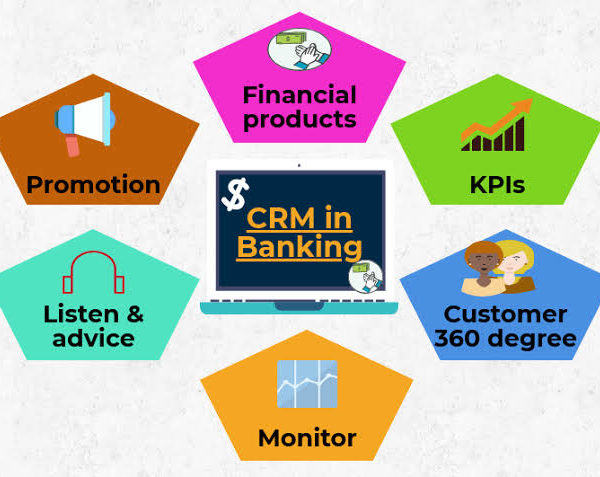 Financial products

Promotion

KPIs

$ CRM in Banking

Listen & advice

Customer 360 degree

Monitor